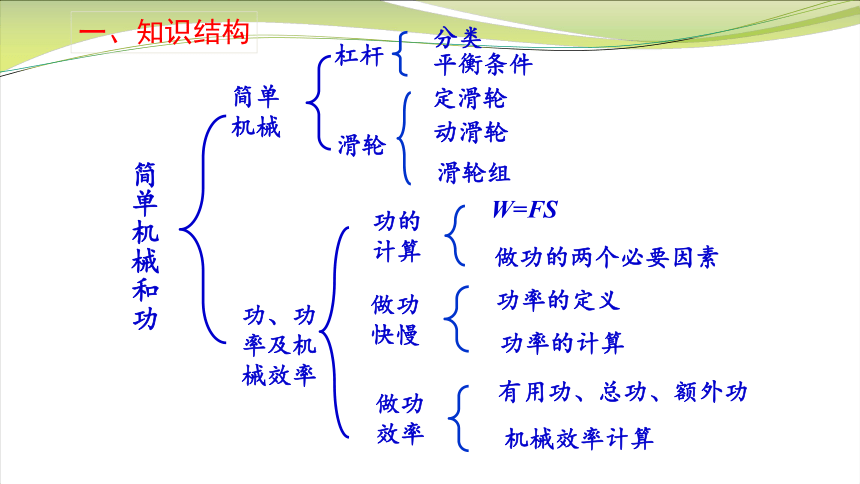 一、知识结构

简单机械和功

简单机械

杠杆
分类
平衡条件

滑轮
定滑轮
动滑轮
滑轮组

功、功率及机械效率

功的计算
$W=FS$
做功的两个必要因素

做功快慢
功率的定义
功率的计算

做功效率
有用功、总功、额外功
机械效率计算